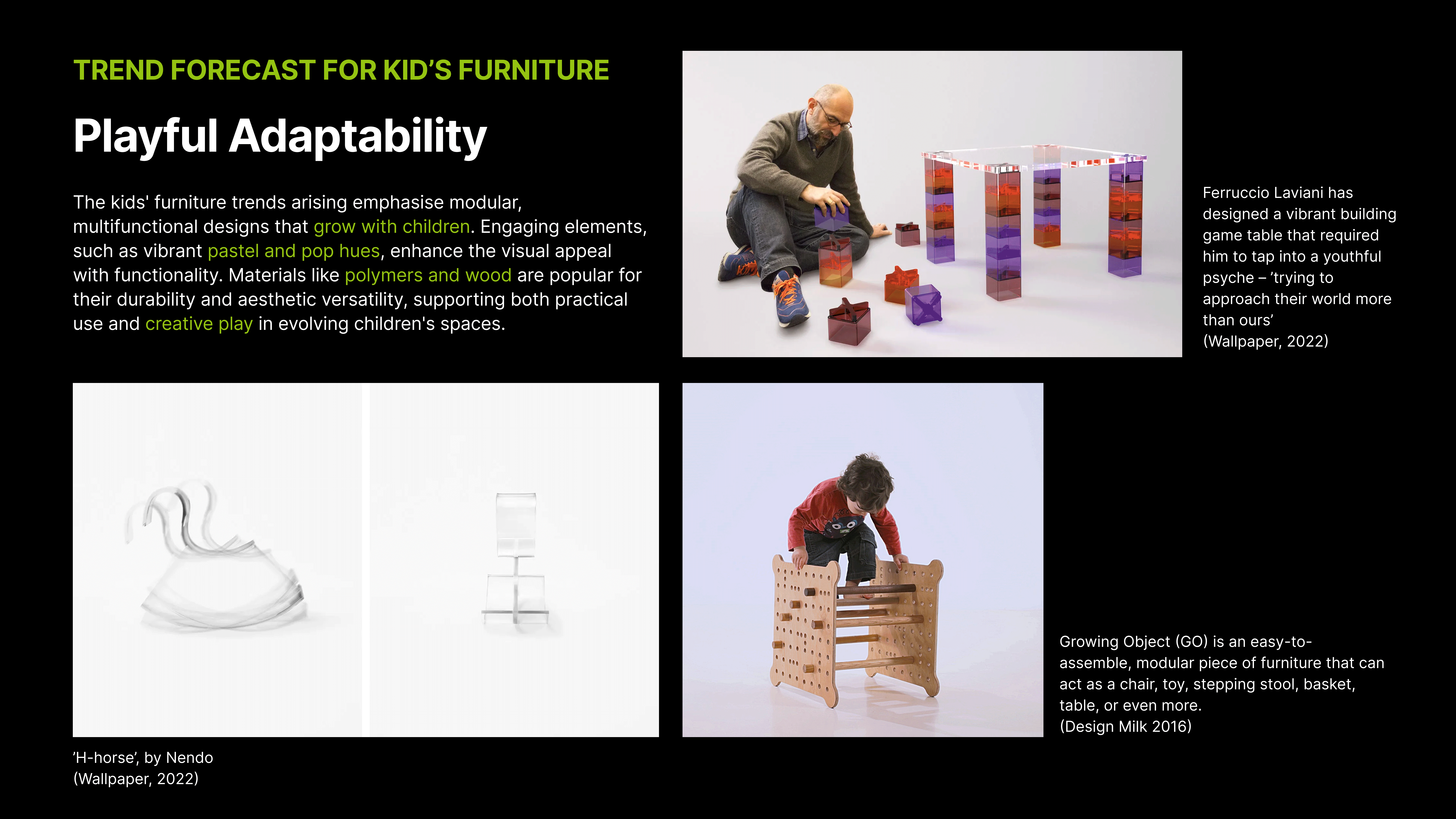 TREND FORECAST FOR KID'S FURNITURE

Playful Adaptability

The kids' furniture trends arising emphasise modular, multifunctional designs that grow with children. Engaging elements, such as vibrant pastel and pop hues, enhance the visual appeal with functionality. Materials like polymers and wood are popular for their durability and aesthetic versatility, supporting both practical use and creative play in evolving children's spaces.

Ferruccio Laviani has designed a vibrant building game table that required him to tap into a youthful psyche – 'trying to approach their world more than ours' (Wallpaper, 2022)

'H-horse', by Nendo (Wallpaper, 2022)

Growing Object (GO) is an easy-to-assemble, modular piece of furniture that can act as a chair, toy, stepping stool, basket, table, or even more. (Design Milk 2016)